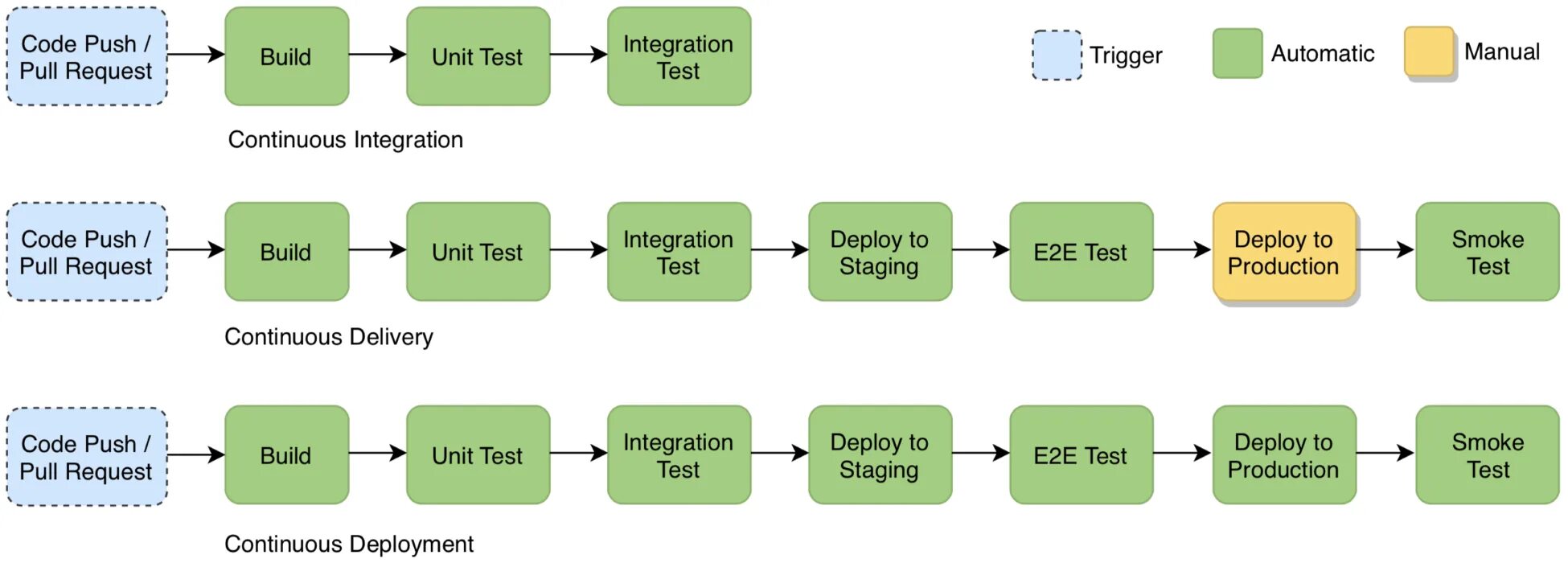 Code Push / Pull Request
Build
Unit Test
Integration Test

Trigger
Automatic
Manual

Continuous Integration

Code Push / Pull Request
Build
Unit Test
Integration Test
Deploy to Staging
E2E Test
Deploy to Production
Smoke Test

Continuous Delivery

Code Push / Pull Request
Build
Unit Test
Integration Test
Deploy to Staging
E2E Test
Deploy to Production
Smoke Test

Continuous Deployment